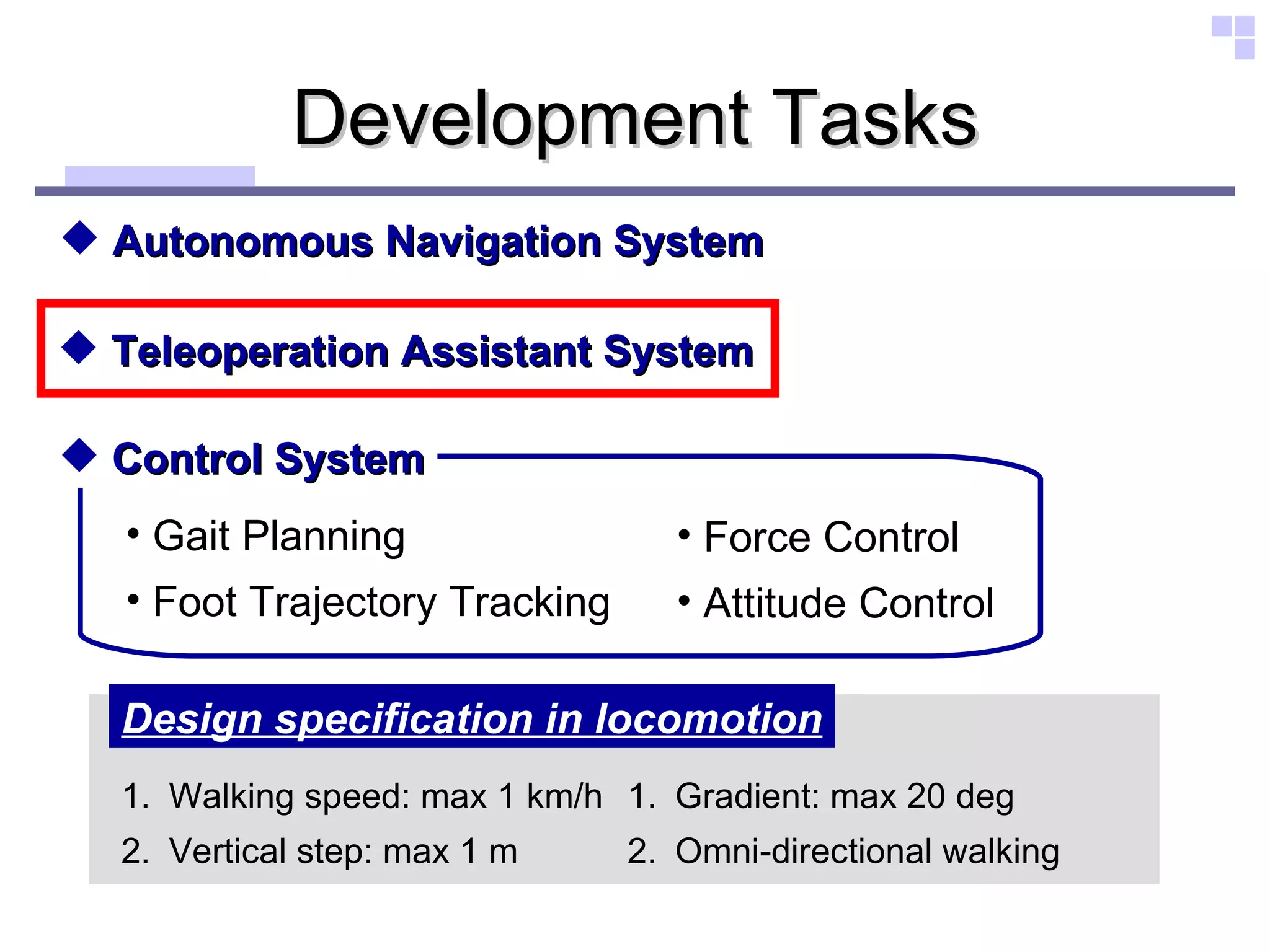 Development Tasks

◆ Autonomous Navigation System

◆ Teleoperation Assistant System

◆ Control System

• Gait Planning
• Foot Trajectory Tracking

• Force Control
• Attitude Control

Design specification in locomotion

1. Walking speed: max 1 km/h
2. Vertical step: max 1 m

1. Gradient: max 20 deg
2. Omni-directional walking